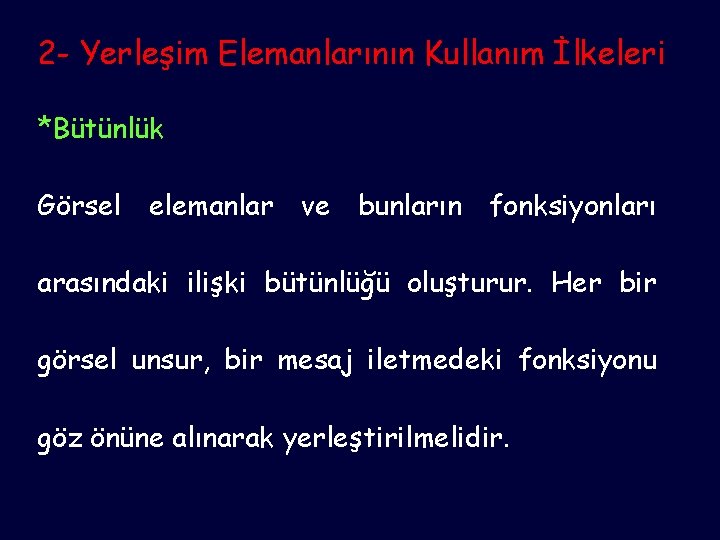 2- Yerleşim Elemanlarının Kullanım İlkeleri

*Bütünlük

Görsel elemanlar ve bunların fonksiyonları arasındaki ilişki bütünlüğü oluşturur. Her bir görsel unsur, bir mesaj iletmedeki fonksiyonu göz önüne alınarak yerleştirilmelidir.